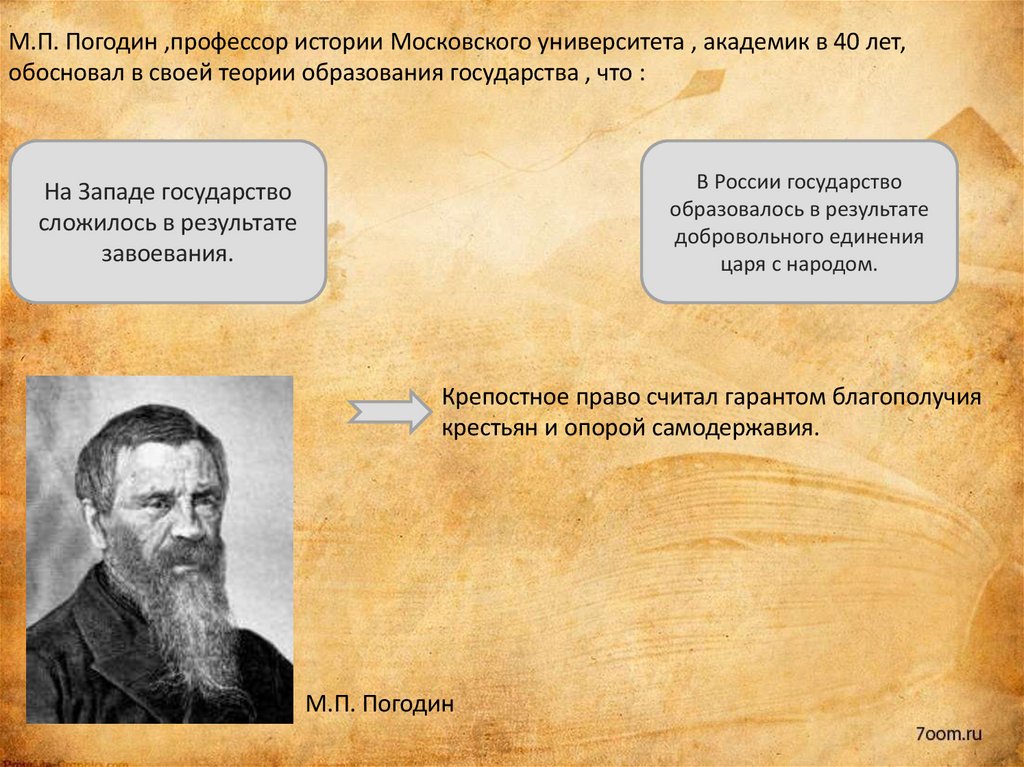 М.П. Погодин ,профессор истории Московского университета , академик в 40 лет, обосновал в своей теории образования государства , что :

На Западе государство сложилось в результате завоевания.

В России государство образовалось в результате добровольного единения царя с народом.

Крепостное право считал гарантом благополучия крестьян и опорой самодержавия.

М.П. Погодин

7oom.ru